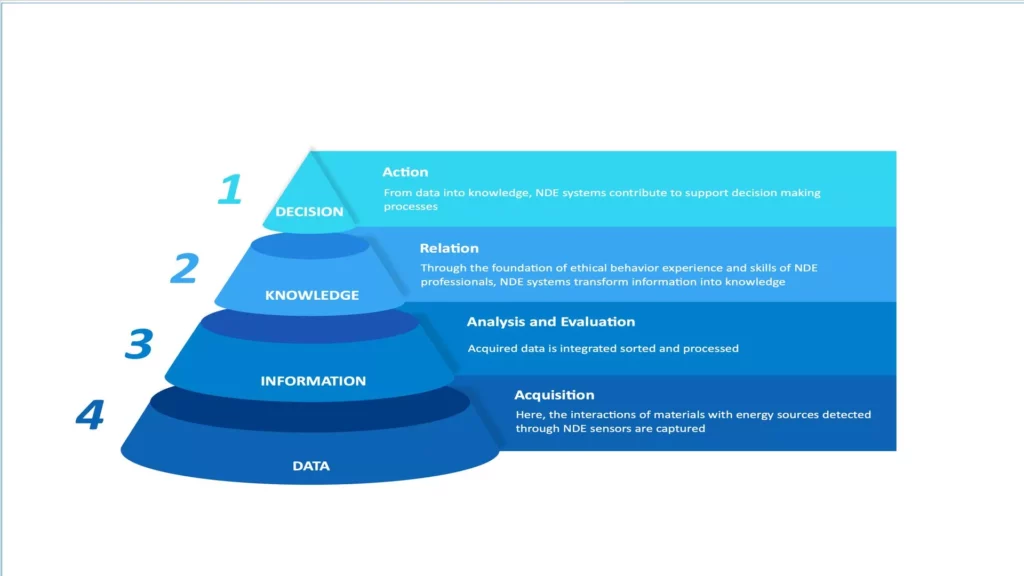 1

DECISION

Action

From data into knowledge, NDE systems contribute to support decision making processes

2

KNOWLEDGE

Relation

Through the foundation of ethical behavior experience and skills of NDE professionals, NDE systems transform information into knowledge

3

INFORMATION

Analysis and Evaluation

Acquired data is integrated sorted and processed

4

DATA

Acquisition

Here, the interactions of materials with energy sources detected through NDE sensors are captured